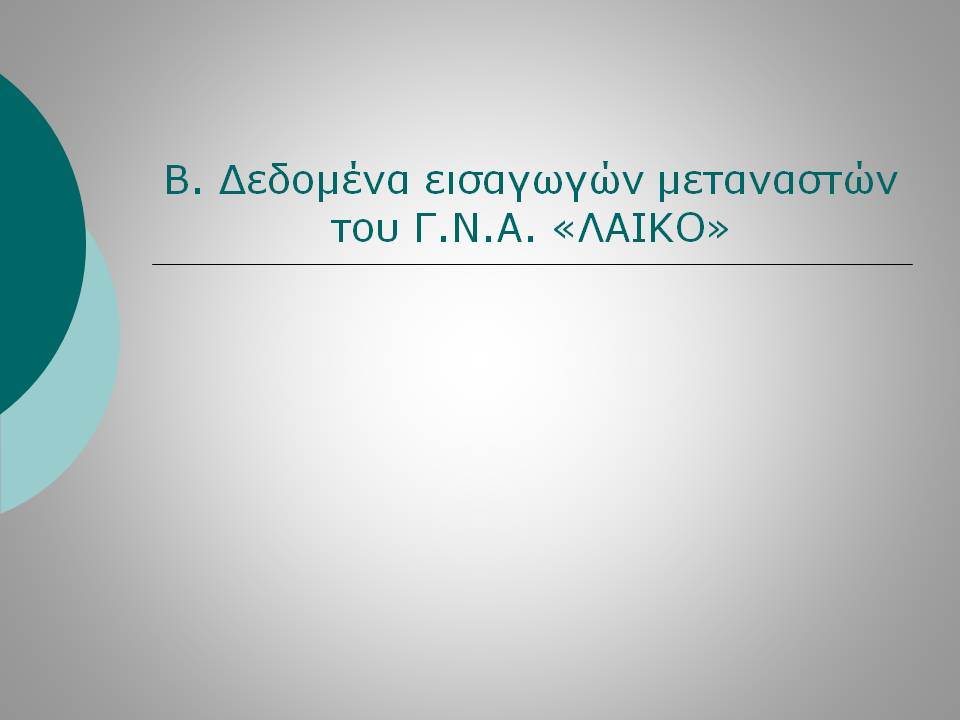 Β. Δεδομένα εισαγωγών μεταναστών του Γ.Ν.Α. «ΛΑΙΚΟ»